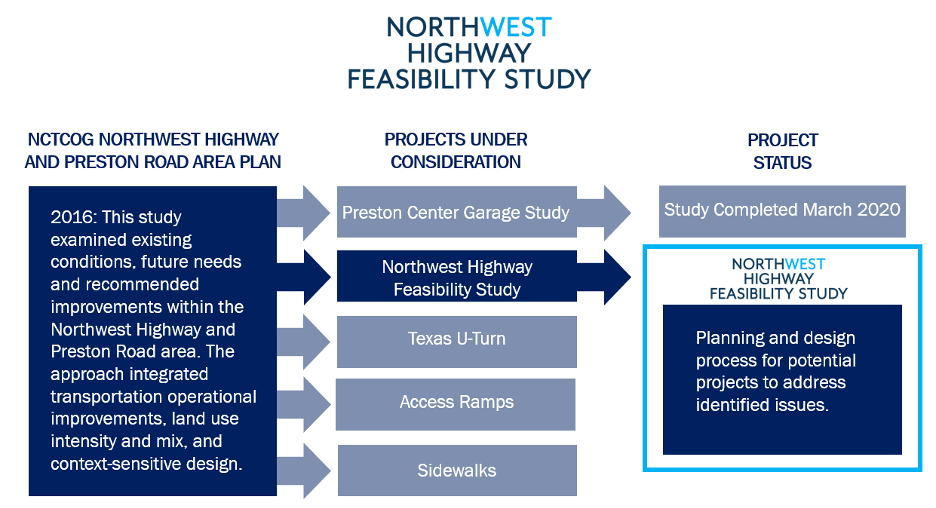 NORTHWEST HIGHWAY FEASIBILITY STUDY

NCTCOG NORTHWEST HIGHWAY AND PRESTON ROAD AREA PLAN

2016: This study examined existing conditions, future needs and recommended improvements within the Northwest Highway and Preston Road area. The approach integrated transportation operational improvements, land use intensity and mix, and context-sensitive design.

PROJECTS UNDER CONSIDERATION

Preston Center Garage Study

Northwest Highway Feasibility Study

Texas U-Turn

Access Ramps

Sidewalks

PROJECT STATUS

Study Completed March 2020

NORTHWEST HIGHWAY FEASIBILITY STUDY

Planning and design process for potential projects to address identified issues.